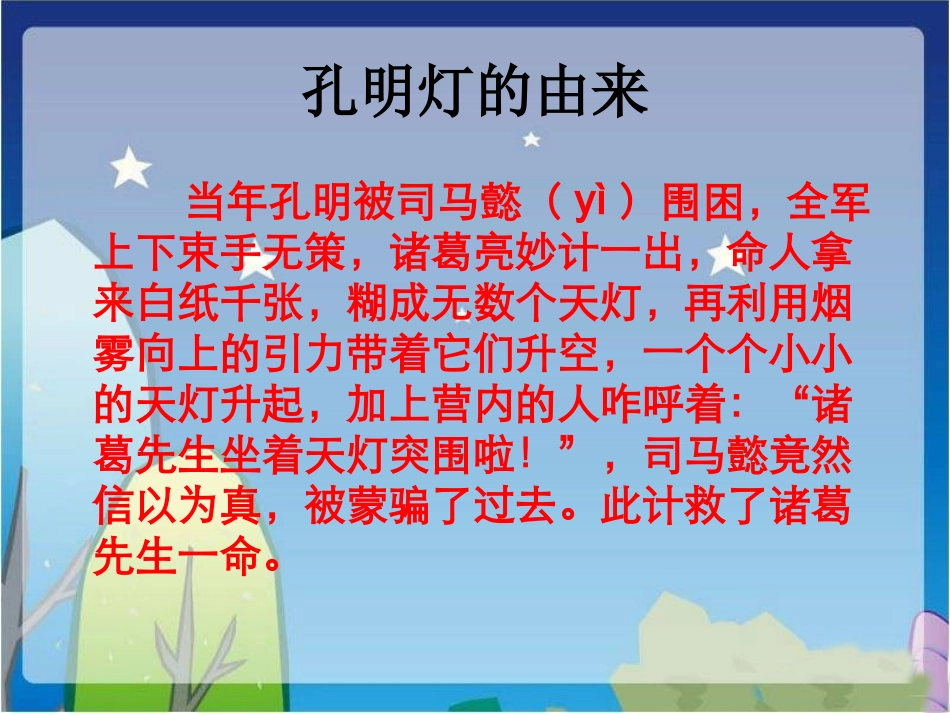 孔明灯的由来

当年孔明被司马懿（yì）围困，全军上下束手无策，诸葛亮妙计一出，命人拿来白纸千张，糊成无数个天灯，再利用烟雾向上的引力带着它们升空，一个个小小的天灯升起，加上营内的人咋呼着：“诸葛先生坐着天灯突围啦！”，司马懿竟然信以为真，被蒙骗了过去。此计救了诸葛先生一命。